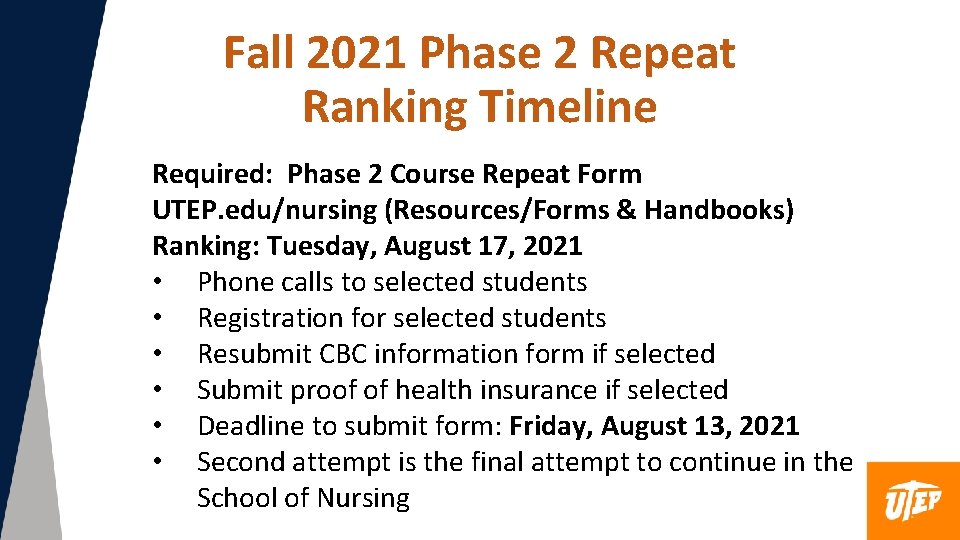 Fall 2021 Phase 2 Repeat Ranking Timeline

Required: Phase 2 Course Repeat Form
UTEP.edu/nursing (Resources/Forms & Handbooks)
Ranking: Tuesday, August 17, 2021
• Phone calls to selected students
• Registration for selected students
• Resubmit CBC information form if selected
• Submit proof of health insurance if selected
• Deadline to submit form: Friday, August 13, 2021
• Second attempt is the final attempt to continue in the School of Nursing

UTEP